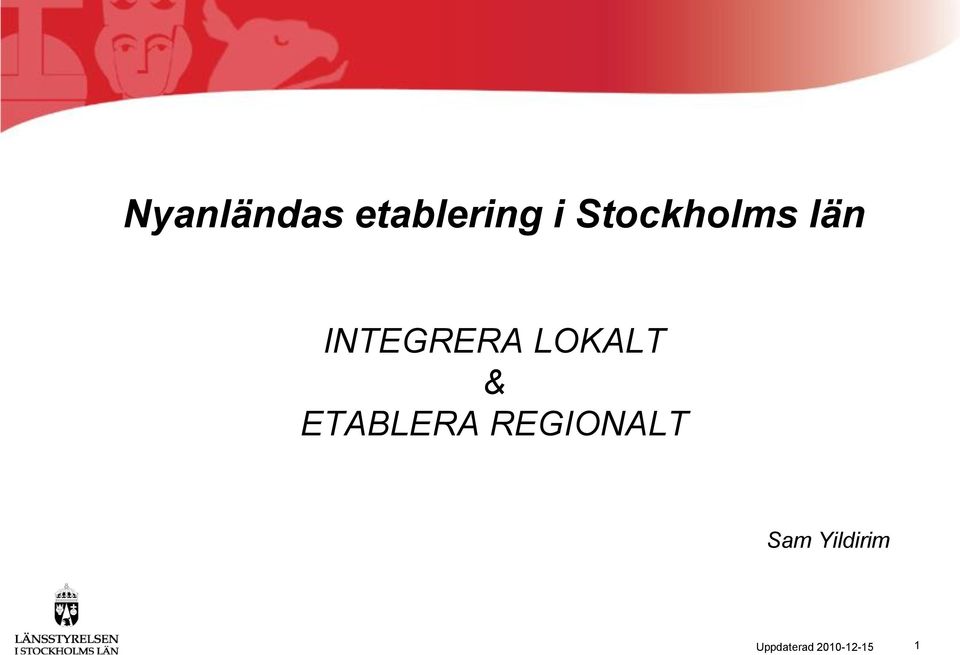 Nyanländas etablering i Stockholms län

INTEGRERA LOKALT
&
ETABLERA REGIONALT

Sam Yildirim

LÄNSSTYRELSEN
I STOCKHOLMS LÄN

Uppdaterad 2010-12-15

1